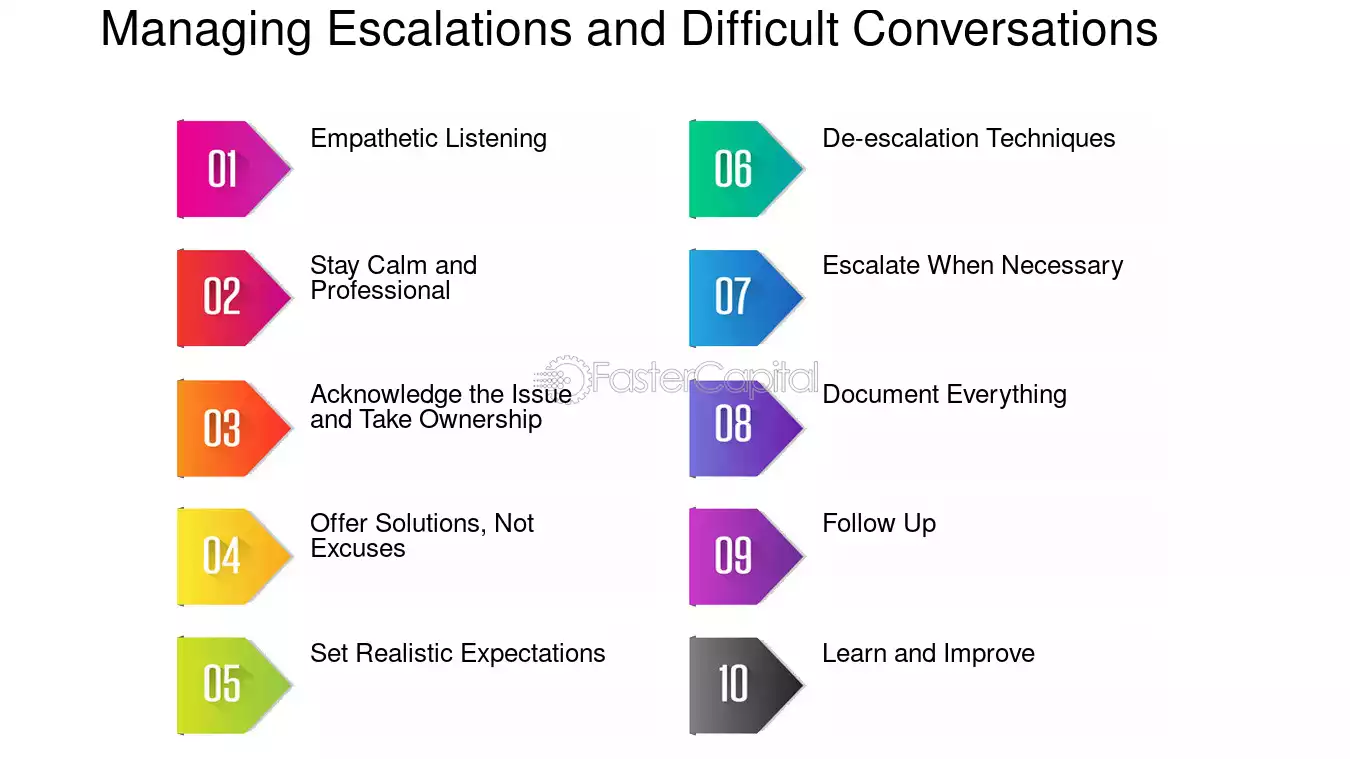 Managing Escalations and Difficult Conversations

01 Empathetic Listening

02 Stay Calm and Professional

03 Acknowledge the Issue and Take Ownership

04 Offer Solutions, Not Excuses

05 Set Realistic Expectations

06 De-escalation Techniques

07 Escalate When Necessary

08 Document Everything

09 Follow Up

10 Learn and Improve

FasterCapital